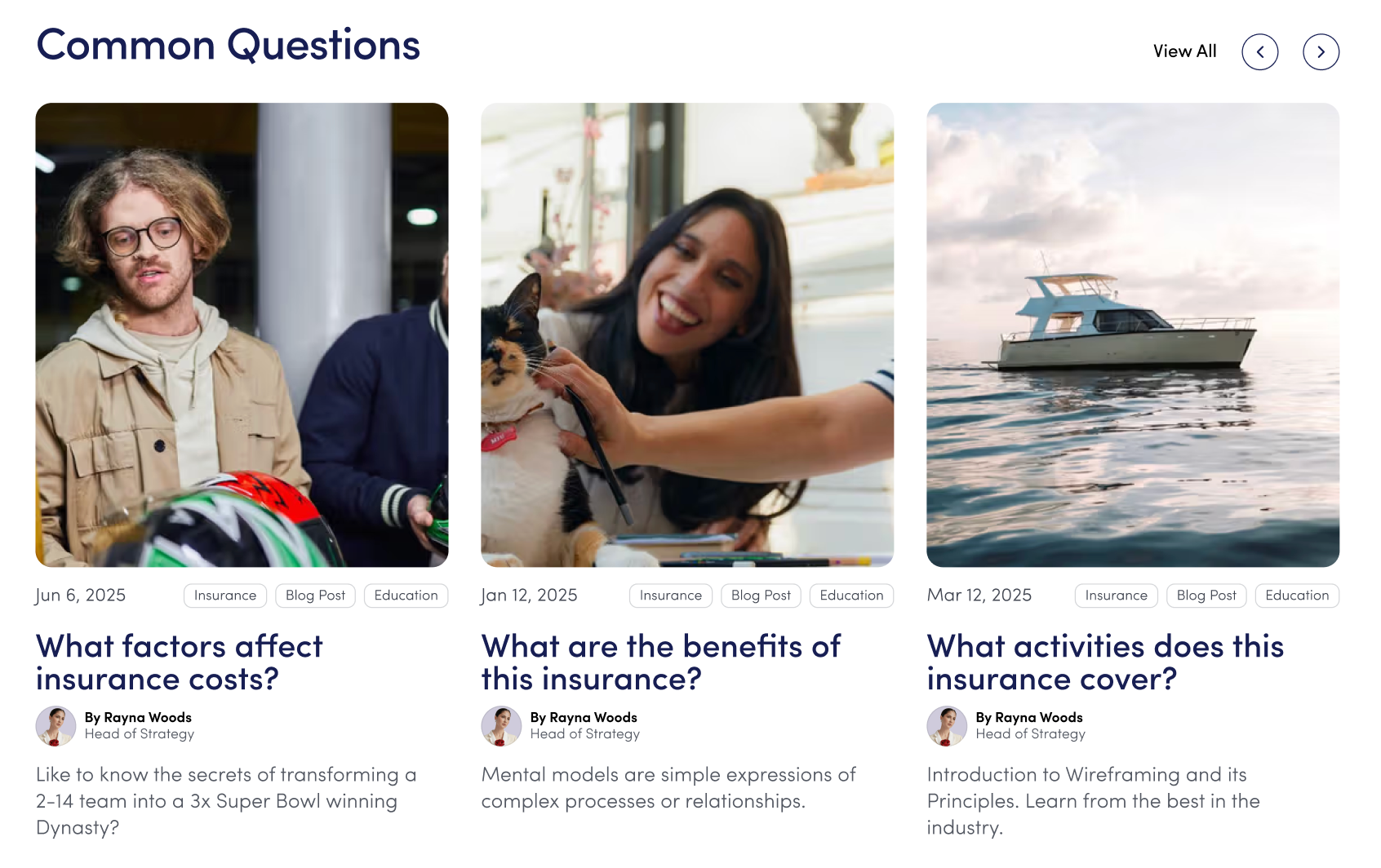 Common Questions

View All

Jun 6, 2025

Insurance Blog Post Education

What factors affect insurance costs?

By Rayna Woods
Head of Strategy

Like to know the secrets of transforming a 2-14 team into a 3x Super Bowl winning Dynasty?

Jan 12, 2025

Insurance Blog Post Education

What are the benefits of this insurance?

By Rayna Woods
Head of Strategy

Mental models are simple expressions of complex processes or relationships.

Mar 12, 2025

Insurance Blog Post Education

What activities does this insurance cover?

By Rayna Woods
Head of Strategy

Introduction to Wireframing and its Principles. Learn from the best in the industry.